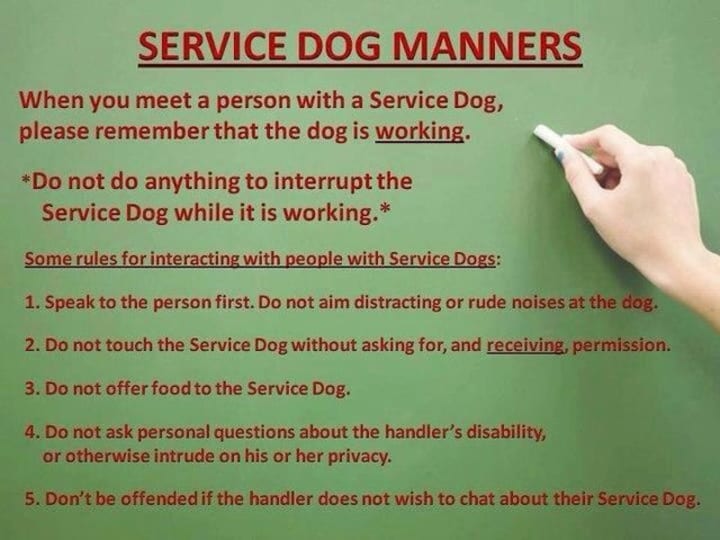 SERVICE DOG MANNERS

When you meet a person with a Service Dog, please remember that the dog is working.

*Do not do anything to interrupt the Service Dog while it is working.*

Some rules for interacting with people with Service Dogs:

1. Speak to the person first. Do not aim distracting or rude noises at the dog.

2. Do not touch the Service Dog without asking for, and receiving, permission.

3. Do not offer food to the Service Dog.

4. Do not ask personal questions about the handler's disability, or otherwise intrude on his or her privacy.

5. Don't be offended if the handler does not wish to chat about their Service Dog.